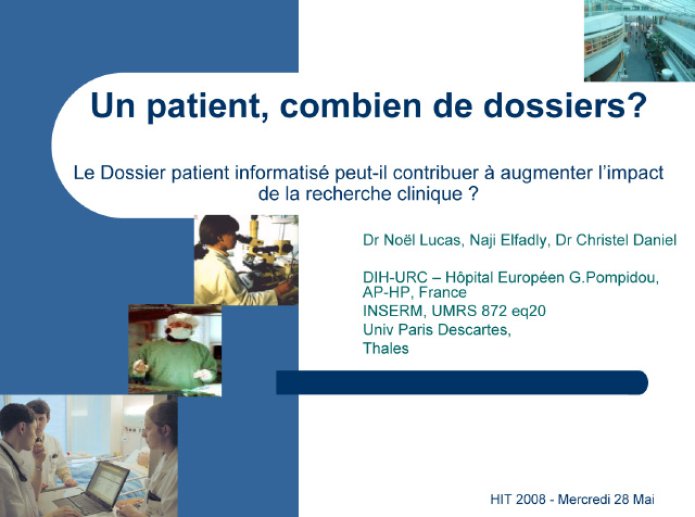 Un patient, combien de dossiers?

Le Dossier patient informatisé peut-il contribuer à augmenter l'impact de la recherche clinique ?

Dr Noël Lucas, Naji Elfadly, Dr Christel Daniel

DIH-URC – Hôpital Européen G.Pompidou, AP-HP, France
INSERM, UMRS 872 eq20
Univ Paris Descartes,
Thales

HIT 2008 - Mercredi 28 Mai